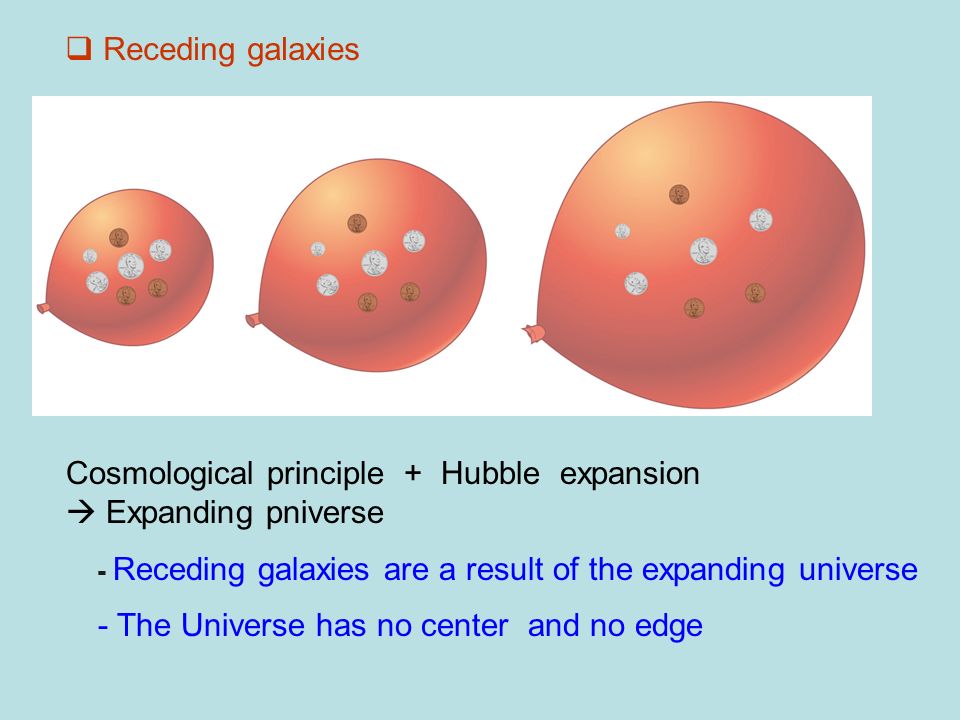 ❑ Receding galaxies

Cosmological principle + Hubble expansion
→ Expanding pniverse

- Receding galaxies are a result of the expanding universe

- The Universe has no center and no edge